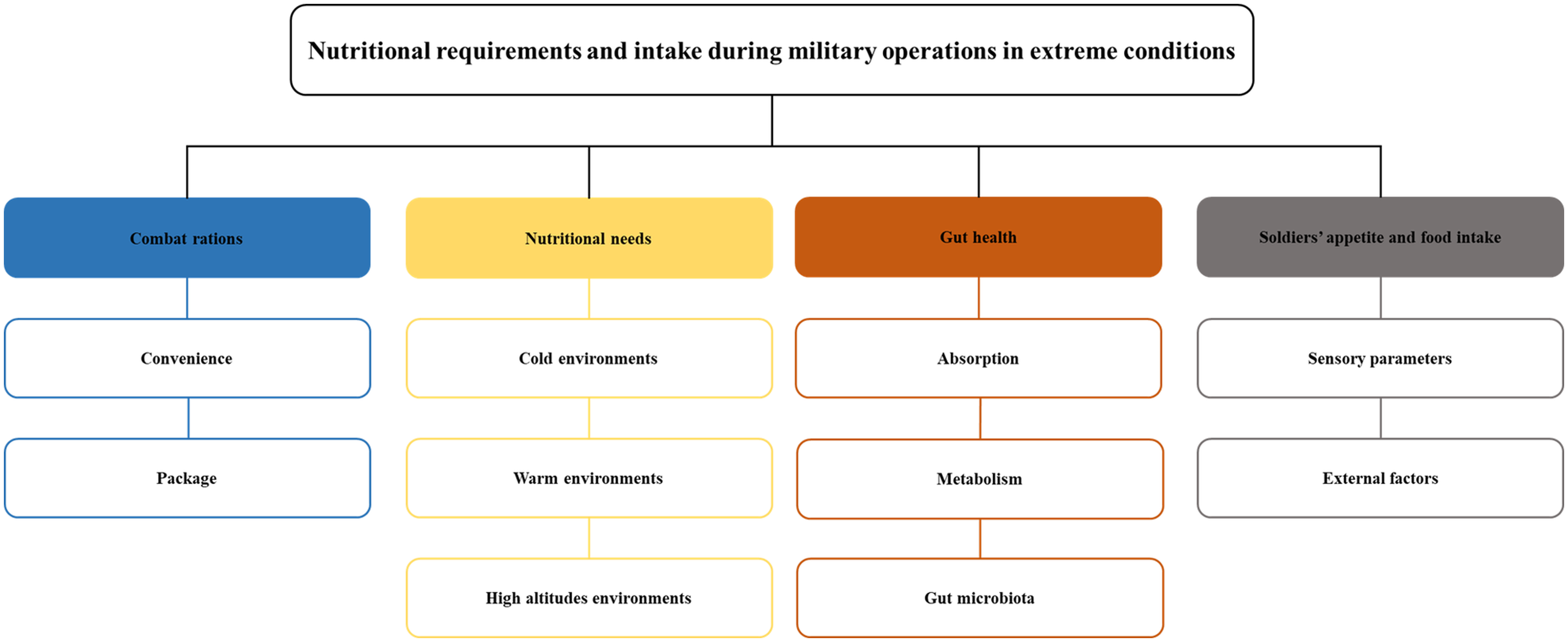 Nutritional requirements and intake during military operations in extreme conditions

Combat rations

Convenience

Package

Nutritional needs

Cold environments

Warm environments

High altitudes environments

Gut health

Absorption

Metabolism

Gut microbiota

Soldiers' appetite and food intake

Sensory parameters

External factors